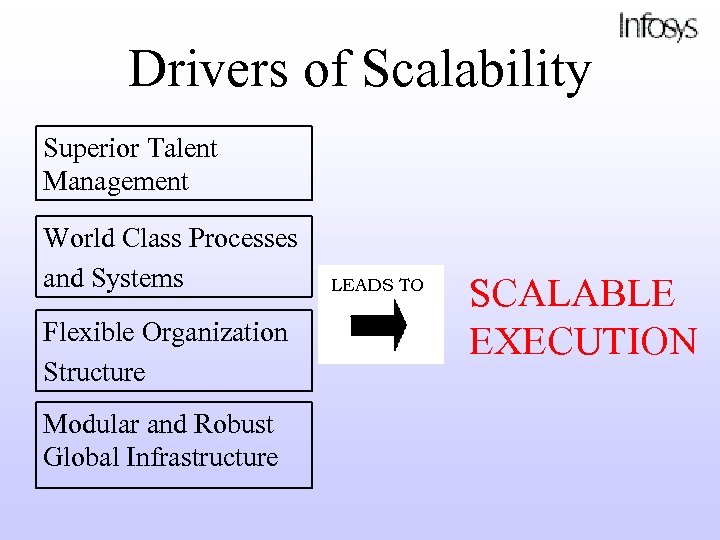 Infosys

Drivers of Scalability

Superior Talent Management

World Class Processes and Systems

Flexible Organization Structure

Modular and Robust Global Infrastructure

LEADS TO

SCALABLE EXECUTION